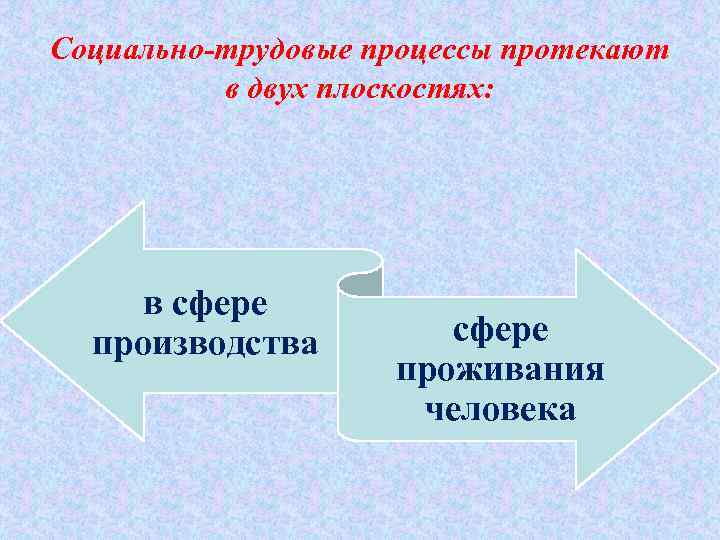 Социально-трудовые процессы протекают в двух плоскостях:

в сфере производства

сфере проживания человека